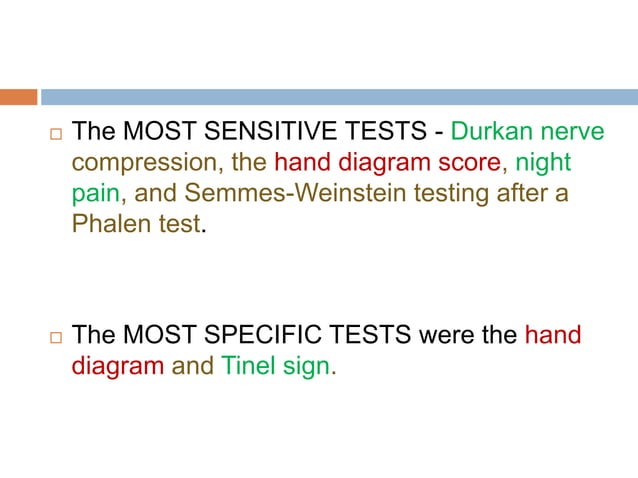 The MOST SENSITIVE TESTS - Durkan nerve compression, the hand diagram score, night pain, and Semmes-Weinstein testing after a Phalen test.

The MOST SPECIFIC TESTS were the hand diagram and Tinel sign.